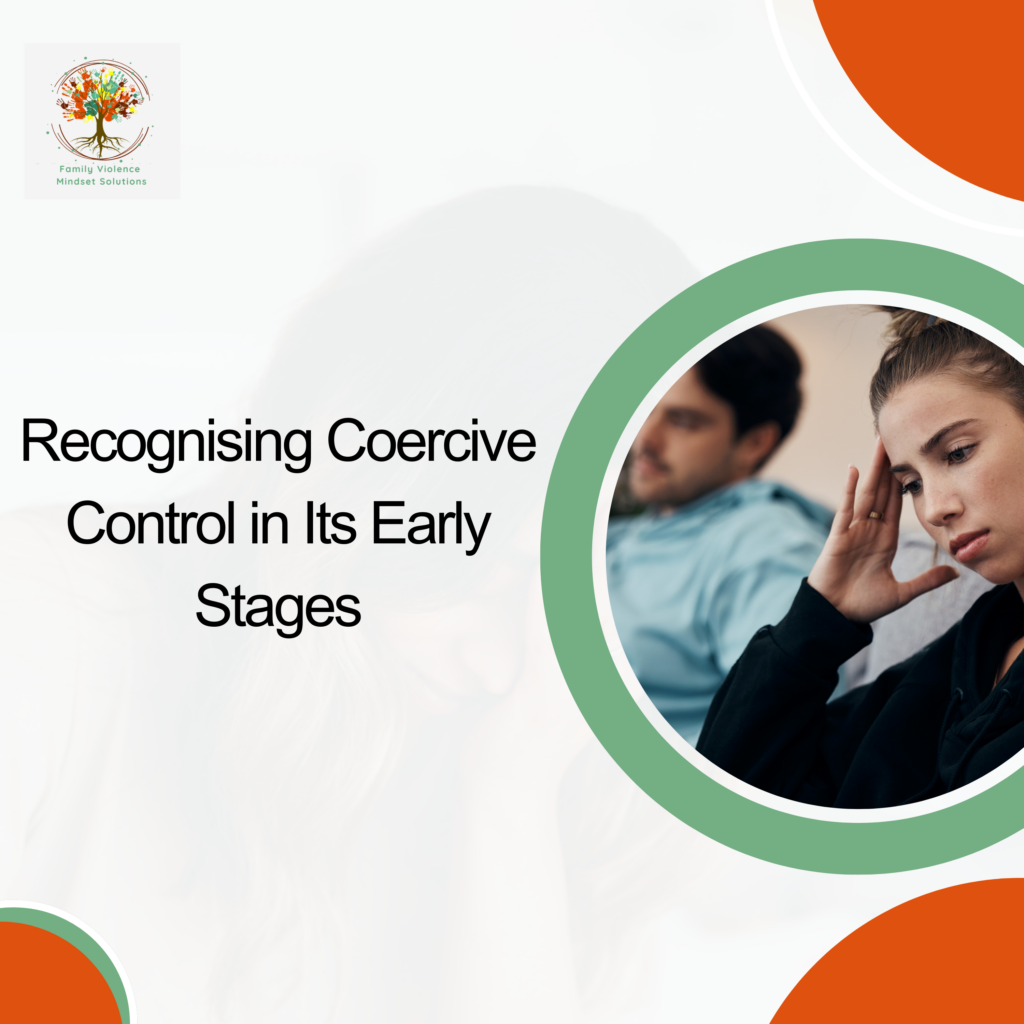 Family Violence
Mindset Solutions

Recognising Coercive Control in Its Early Stages